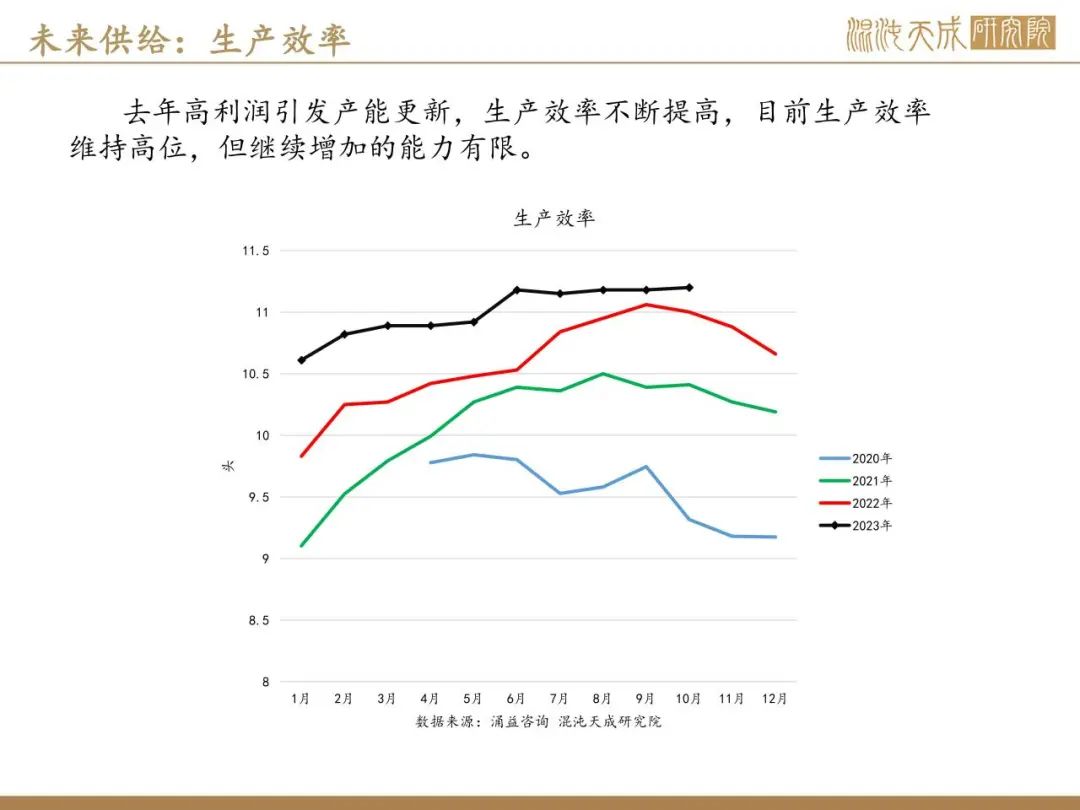 未来供给：生产效率

混沌天成研究院

去年高利润引发产能更新，生产效率不断提高，目前生产效率维持高位，但继续增加的能力有限。

生产效率

11.5
11
10.5
10
9.5
9
8.5
8

头

1月 2月 3月 4月 5月 6月 7月 8月 9月 10月 11月 12月

2020年
2021年
2022年
2023年

数据来源：涌益咨询 混沌天成研究院